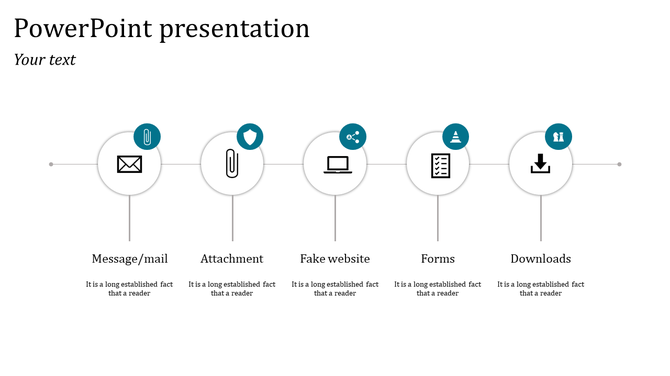 PowerPoint presentation

Your text

Message/mail

It is a long established fact that a reader

Attachment

It is a long established fact that a reader

Fake website

It is a long established fact that a reader

Forms

It is a long established fact that a reader

Downloads

It is a long established fact that a reader